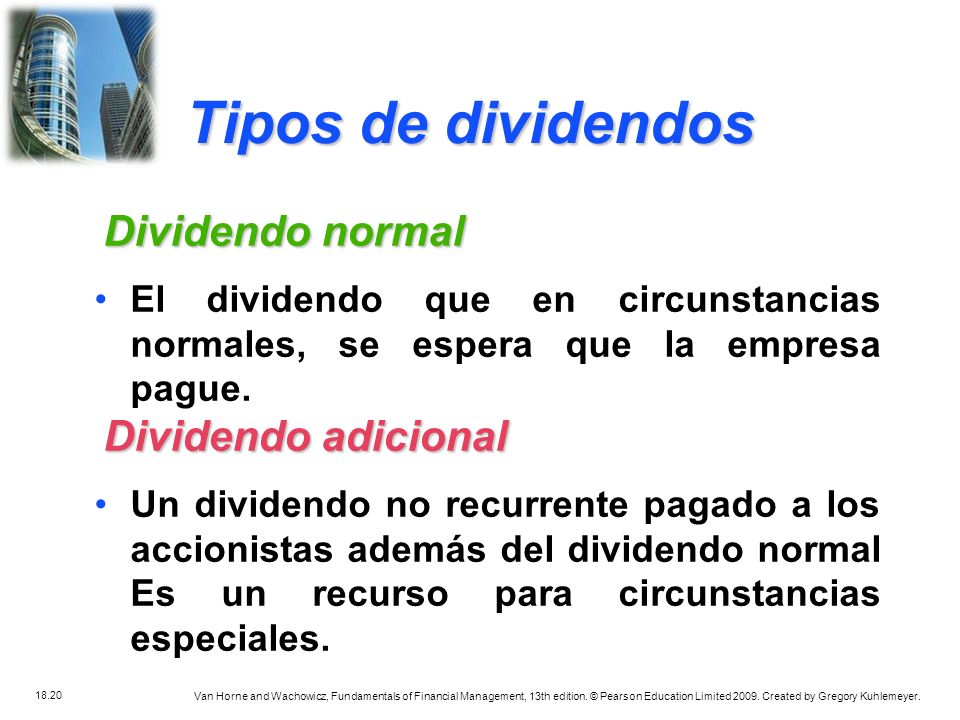 Tipos de dividendos

Dividendo normal

• El dividendo que en circunstancias normales, se espera que la empresa pague.

Dividendo adicional

• Un dividendo no recurrente pagado a los accionistas además del dividendo normal Es un recurso para circunstancias especiales.

18.20

Van Horne and Wachowicz, Fundamentals of Financial Management, 13th edition. © Pearson Education Limited 2009. Created by Gregory Kuhlemeyer.